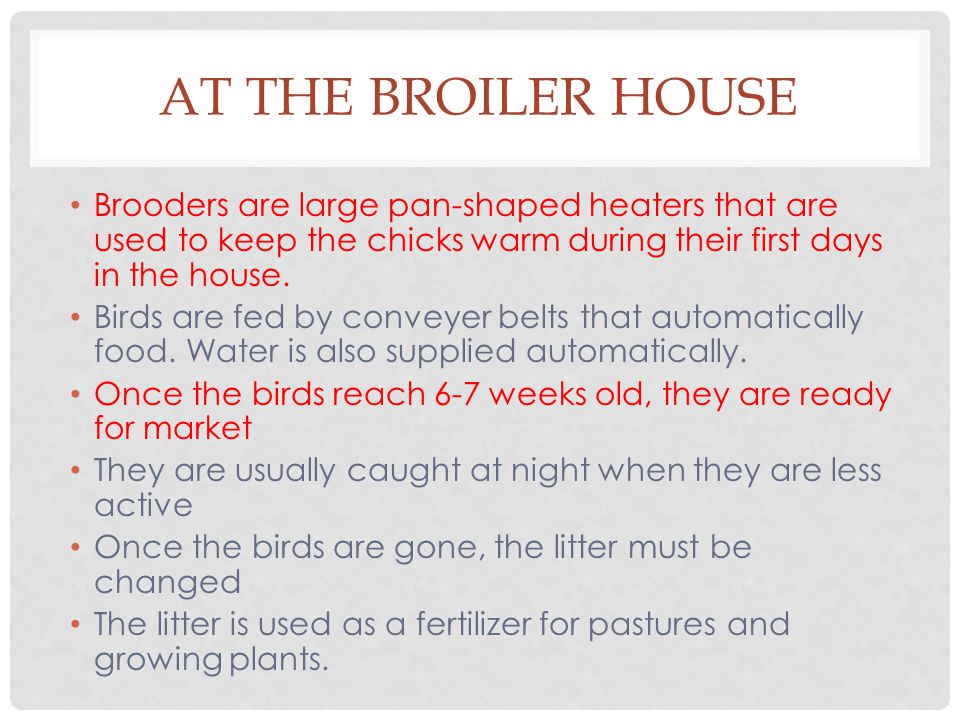 AT THE BROILER HOUSE

• Brooders are large pan-shaped heaters that are used to keep the chicks warm during their first days in the house.
• Birds are fed by conveyer belts that automatically food. Water is also supplied automatically.
• Once the birds reach 6-7 weeks old, they are ready for market
• They are usually caught at night when they are less active
• Once the birds are gone, the litter must be changed
• The litter is used as a fertilizer for pastures and growing plants.